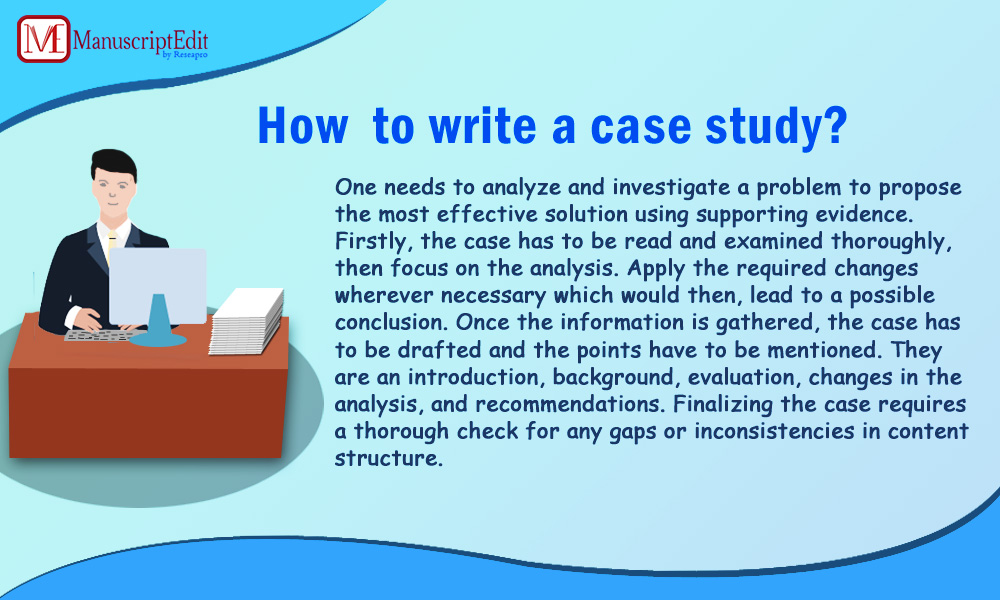 ME ManuscriptEdit
by Reseapro

How to write a case study?

One needs to analyze and investigate a problem to propose the most effective solution using supporting evidence. Firstly, the case has to be read and examined thoroughly, then focus on the analysis. Apply the required changes wherever necessary which would then, lead to a possible conclusion. Once the information is gathered, the case has to be drafted and the points have to be mentioned. They are an introduction, background, evaluation, changes in the analysis, and recommendations. Finalizing the case requires a thorough check for any gaps or inconsistencies in content structure.